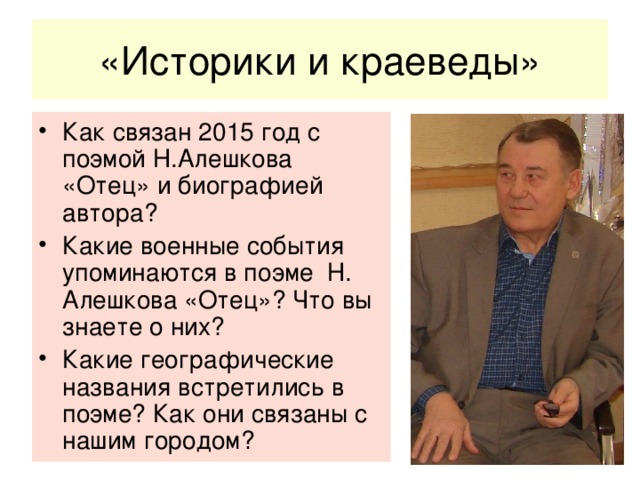 «Историки и краеведы»

• Как связан 2015 год с поэмой Н.Алешкова «Отец» и биографией автора?
• Какие военные события упоминаются в поэме Н. Алешкова «Отец»? Что вы знаете о них?
• Какие географические названия встретились в поэме? Как они связаны с нашим городом?